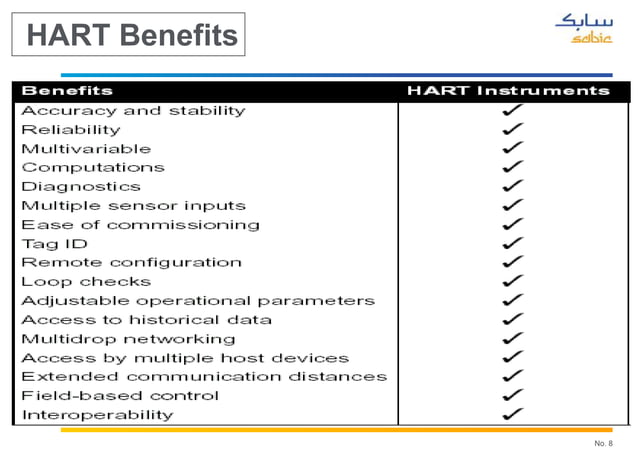 HART Benefits

سابك
sabic

| Benefits | HART Instruments |
|---|---|
| Accuracy and stability | ✓ |
| Reliability | ✓ |
| Multivariable | ✓ |
| Computations | ✓ |
| Diagnostics | ✓ |
| Multiple sensor inputs | ✓ |
| Ease of commissioning | ✓ |
| Tag ID | ✓ |
| Remote configuration | ✓ |
| Loop checks | ✓ |
| Adjustable operational parameters | ✓ |
| Access to historical data | ✓ |
| Multidrop networking | ✓ |
| Access by multiple host devices | ✓ |
| Extended communication distances | ✓ |
| Field-based control | ✓ |
| Interoperability | ✓ |

No. 8